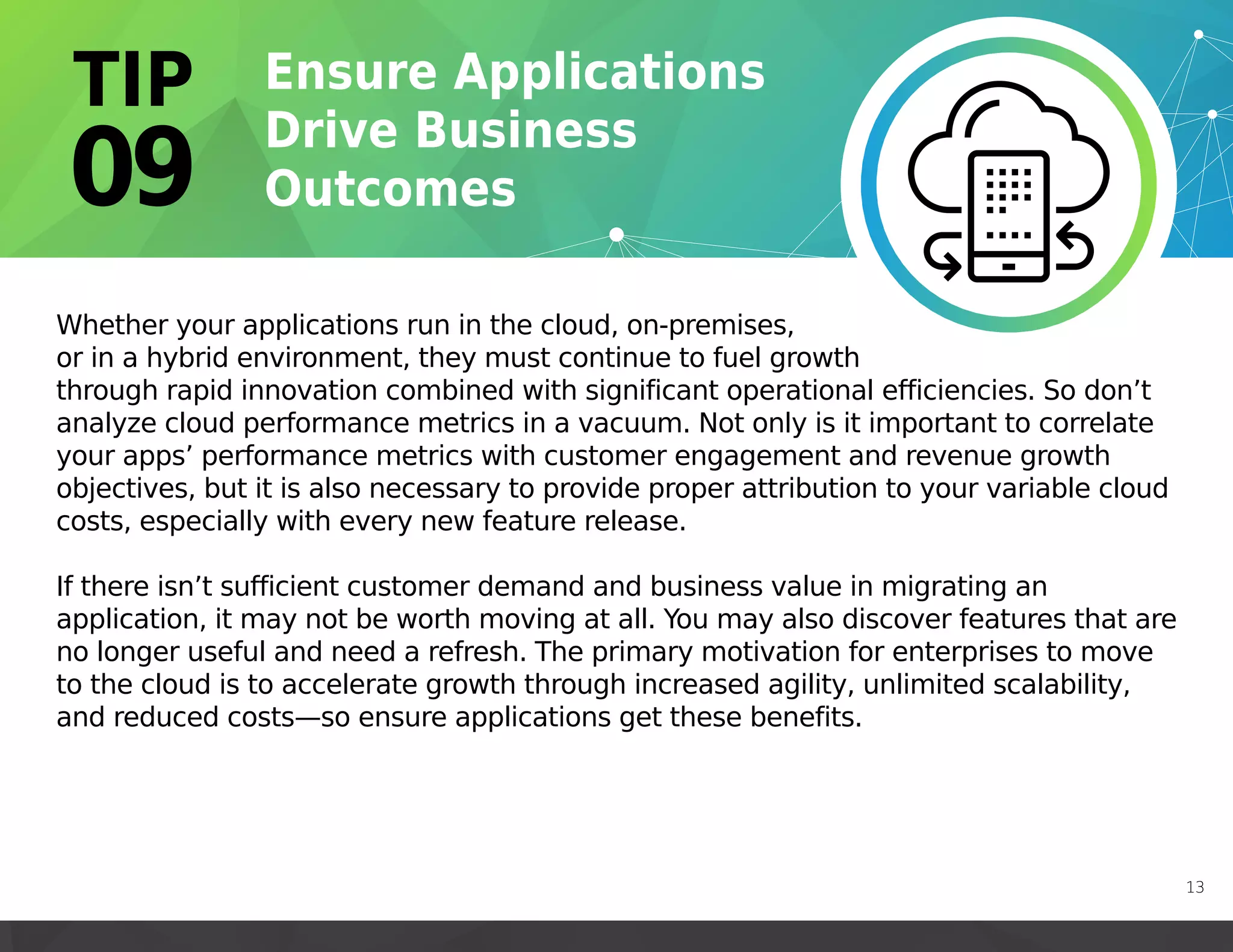 TIP 09

Ensure Applications Drive Business Outcomes

Whether your applications run in the cloud, on-premises, or in a hybrid environment, they must continue to fuel growth through rapid innovation combined with significant operational efficiencies. So don’t analyze cloud performance metrics in a vacuum. Not only is it important to correlate your apps’ performance metrics with customer engagement and revenue growth objectives, but it is also necessary to provide proper attribution to your variable cloud costs, especially with every new feature release.

If there isn’t sufficient customer demand and business value in migrating an application, it may not be worth moving at all. You may also discover features that are no longer useful and need a refresh. The primary motivation for enterprises to move to the cloud is to accelerate growth through increased agility, unlimited scalability, and reduced costs—so ensure applications get these benefits.

13